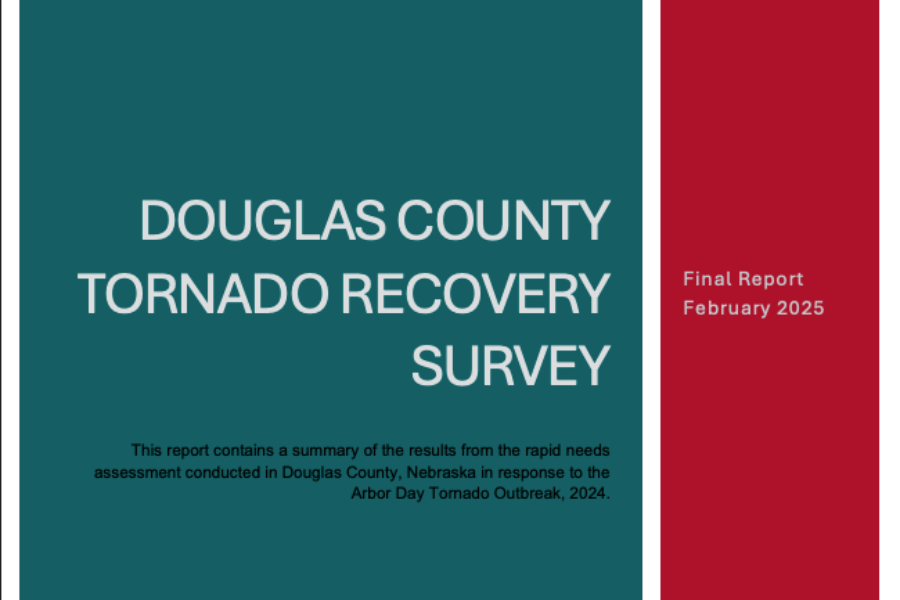 DOUGLAS COUNTY TORNADO RECOVERY SURVEY

This report contains a summary of the results from the rapid needs assessment conducted in Douglas County, Nebraska in response to the Arbor Day Tornado Outbreak, 2024.

Final Report
February 2025